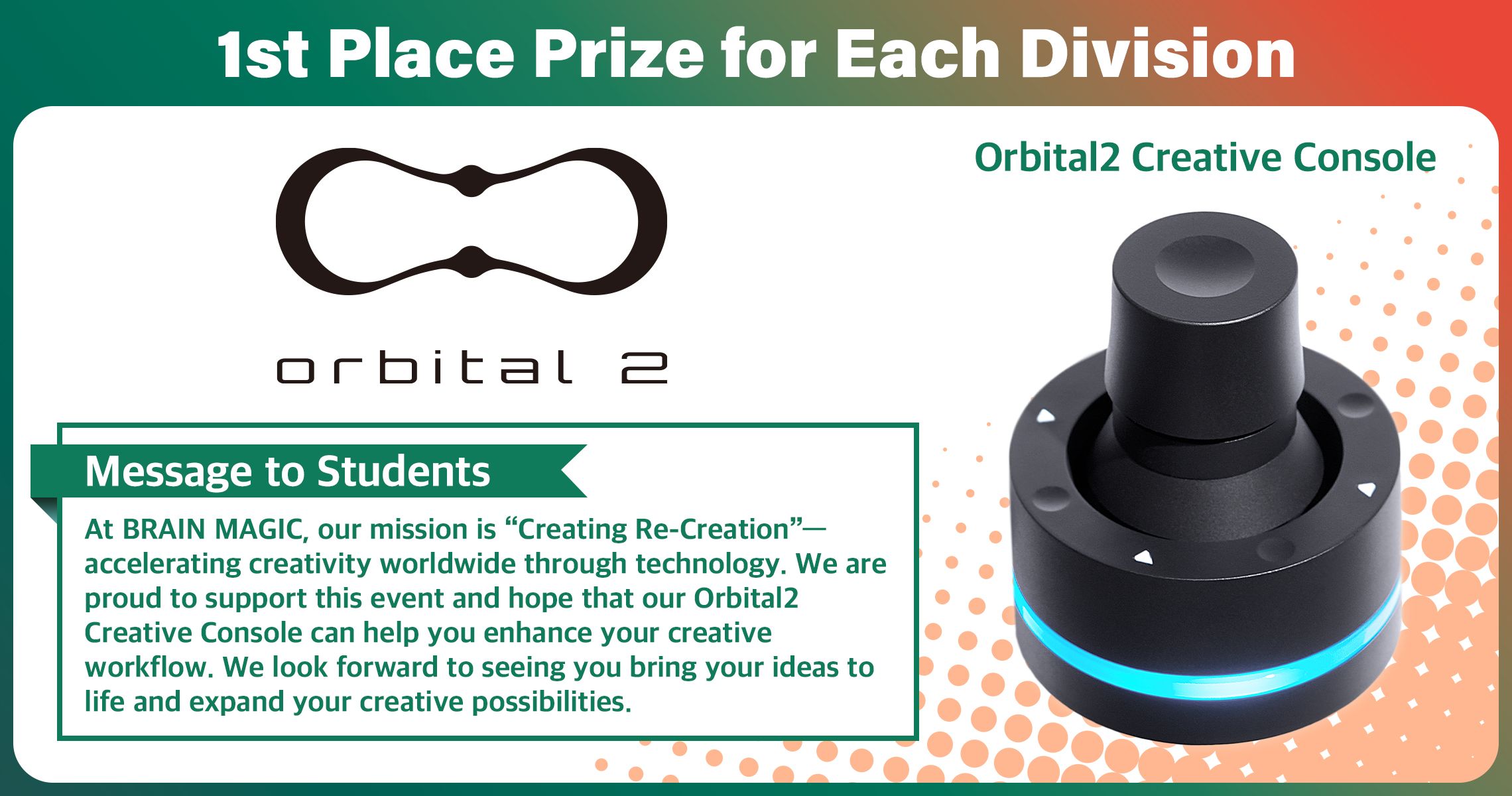 1st Place Prize for Each Division

orbital 2

Orbital2 Creative Console

Message to Students

At BRAIN MAGIC, our mission is “Creating Re-Creation”—accelerating creativity worldwide through technology. We are proud to support this event and hope that our Orbital2 Creative Console can help you enhance your creative workflow. We look forward to seeing you bring your ideas to life and expand your creative possibilities.